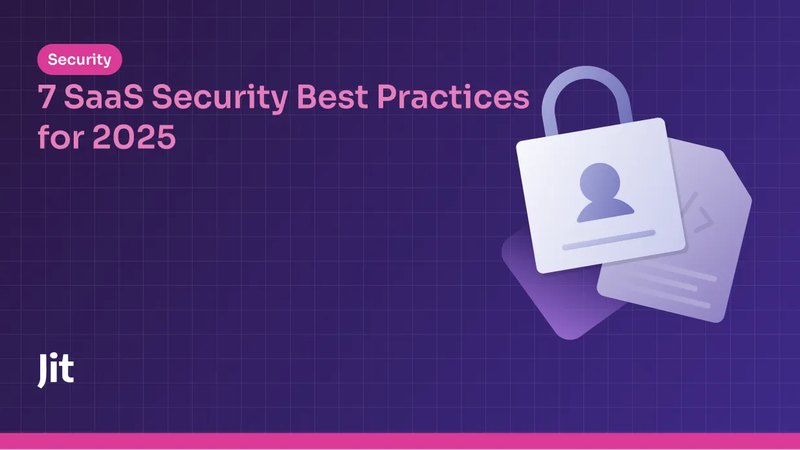 Security

7 SaaS Security Best Practices for 2025

Jit